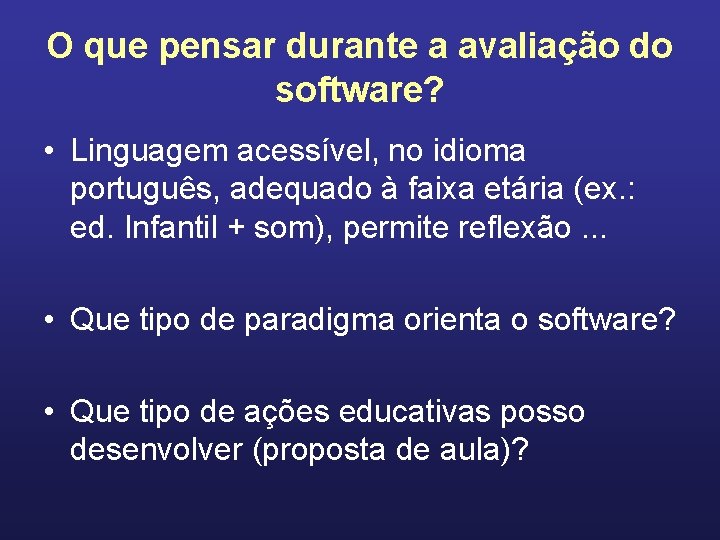 O que pensar durante a avaliação do software?

• Linguagem acessível, no idioma português, adequado à faixa etária (ex.: ed. Infantil + som), permite reflexão ...

• Que tipo de paradigma orienta o software?

• Que tipo de ações educativas posso desenvolver (proposta de aula)?